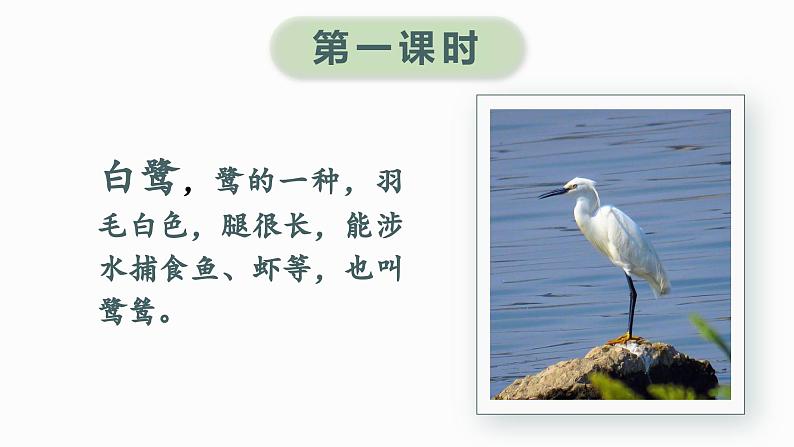 第一课时

白鹭，鹭的一种，羽毛白色，腿很长，能涉水捕食鱼、虾等，也叫鹭鸶。